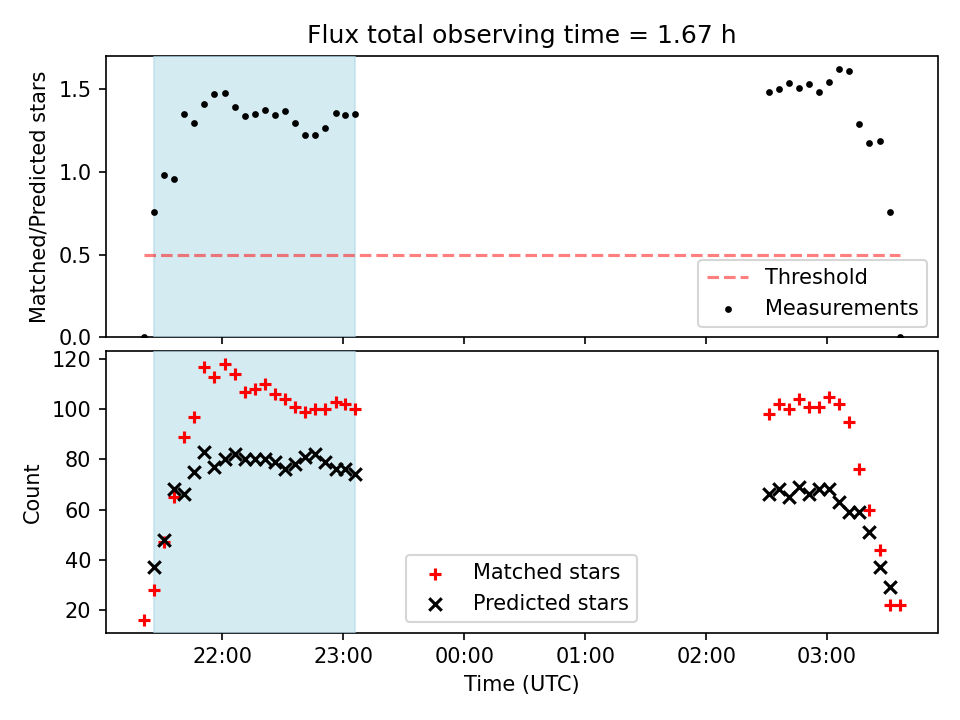 Flux total observing time = 1.67 h

Matched/Predicted stars

1.5
1.0
0.5
0.0

Threshold
Measurements

Count

120
100
80
60
40
20

Matched stars
Predicted stars

22:00
23:00
00:00
01:00
02:00
03:00

Time (UTC)